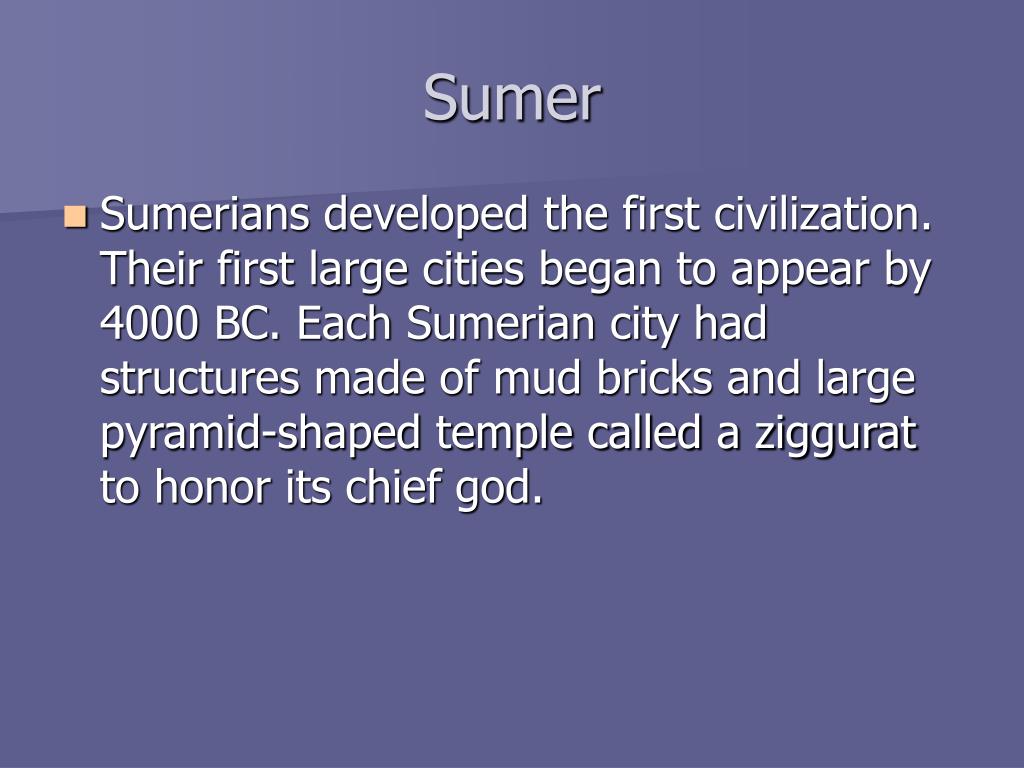 Sumer

Sumerians developed the first civilization. Their first large cities began to appear by 4000 BC. Each Sumerian city had structures made of mud bricks and large pyramid-shaped temple called a ziggurat to honor its chief god.